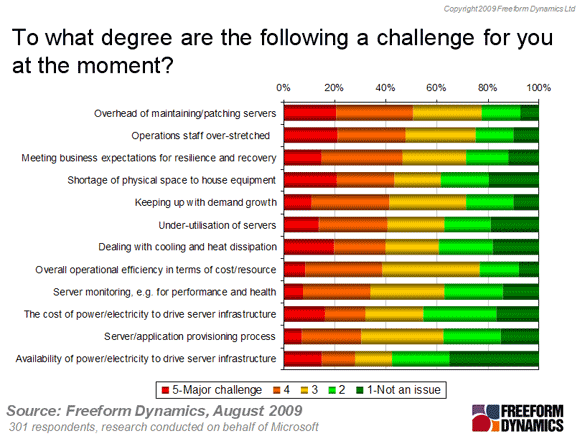 Copyright 2009 Freeform Dynamics Ltd

To what degree are the following a challenge for you at the moment?

0% 20% 40% 60% 80% 100%

Overhead of maintaining/patching servers
Operations staff over-stretched
Meeting business expectations for resilience and recovery
Shortage of physical space to house equipment
Keeping up with demand growth
Under-utilisation of servers
Dealing with cooling and heat dissipation
Overall operational efficiency in terms of cost/resource
Server monitoring, e.g. for performance and health
The cost of power/electricity to drive server infrastructure
Server/application provisioning process
Availability of power/electricity to drive server infrastructure

5-Major challenge 4 3 2 1-Not an issue

Source: Freeform Dynamics, August 2009
301 respondents, research conducted on behalf of Microsoft

FREEFORM DYNAMICS